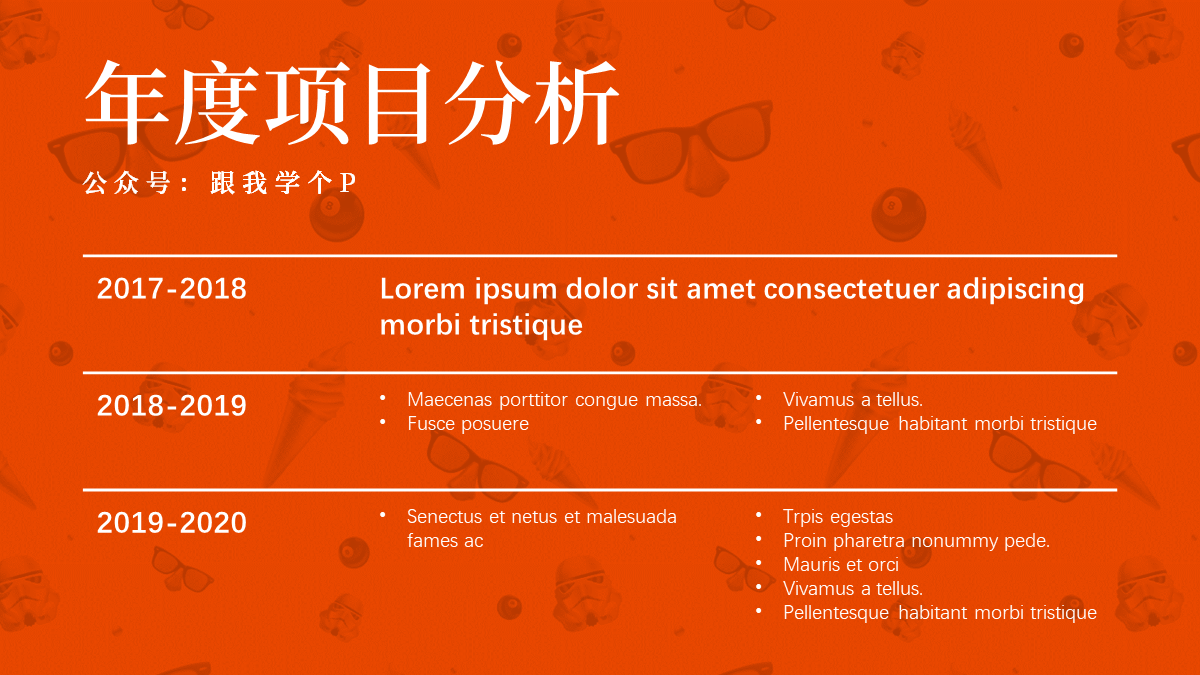 年度项目分析

公众号：跟我学个P

2017-2018

Lorem ipsum dolor sit amet consectetuer adipiscing morbi tristique

2018-2019

• Maecenas porttitor congue massa.
• Fusce posuere

• Vivamus a tellus.
• Pellentesque habitant morbi tristique

2019-2020

• Senectus et netus et malesuada fames ac

• Trpis egestas
• Proin pharetra nonummy pede.
• Mauris et orci
• Vivamus a tellus.
• Pellentesque habitant morbi tristique